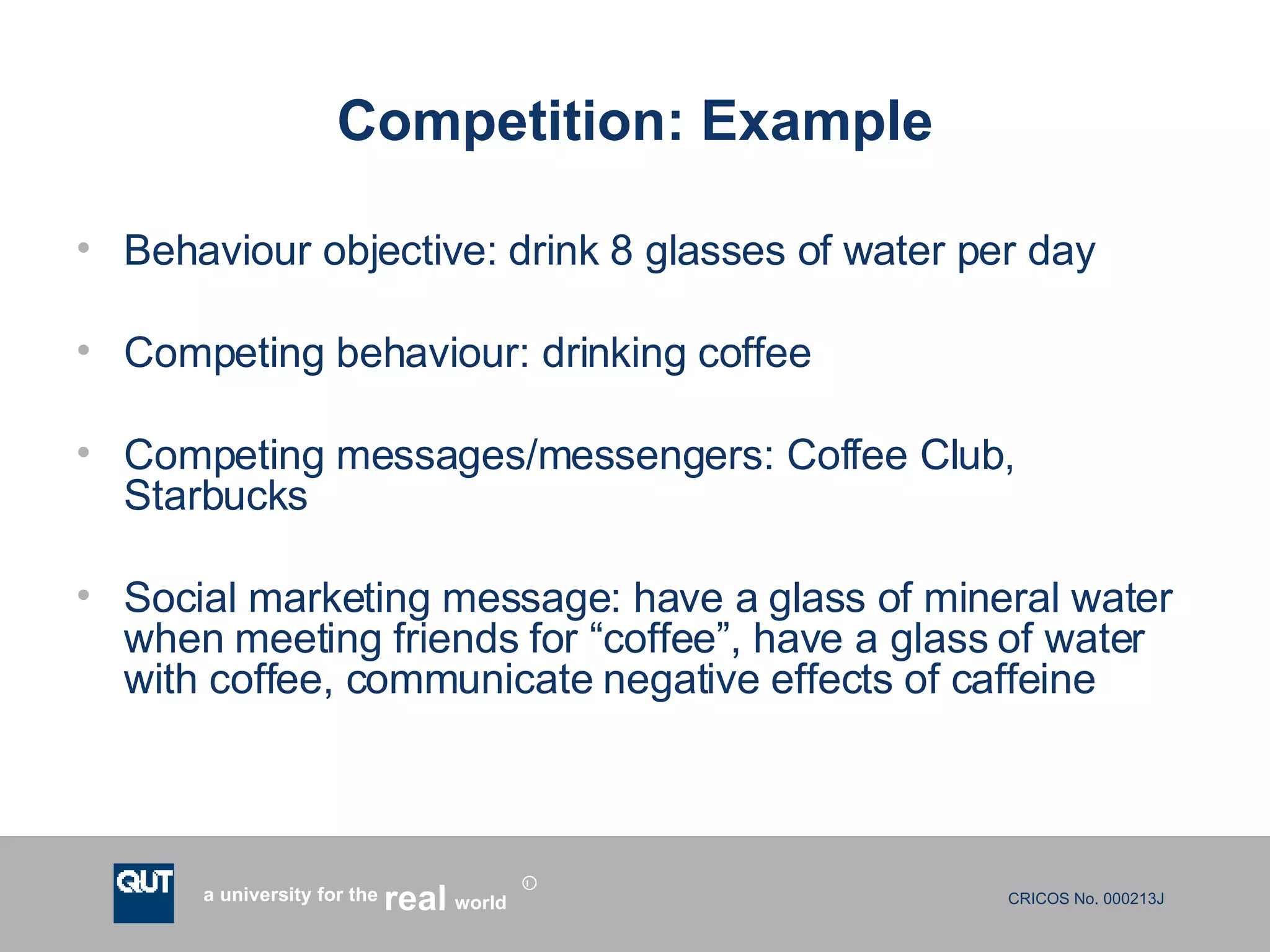 Competition: Example

• Behaviour objective: drink 8 glasses of water per day

• Competing behaviour: drinking coffee

• Competing messages/messengers: Coffee Club, Starbucks

• Social marketing message: have a glass of mineral water when meeting friends for “coffee”, have a glass of water with coffee, communicate negative effects of caffeine

QUT a university for the real world ®

CRICOS No. 000213J